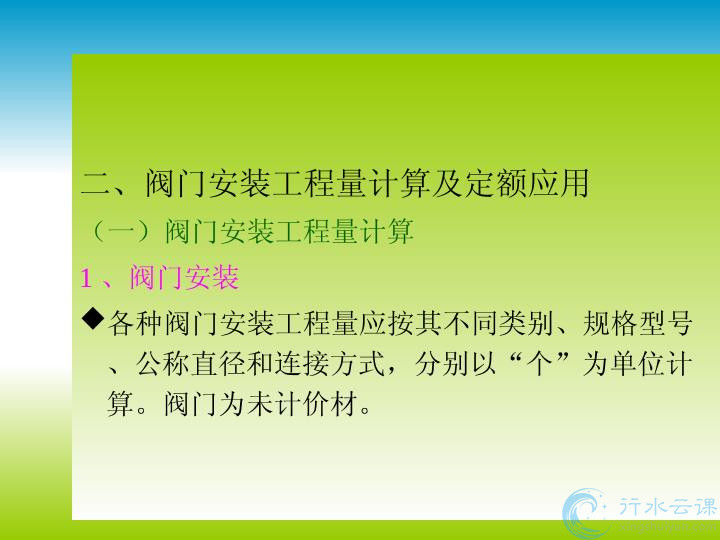 二、阀门安装工程量计算及定额应用

（一）阀门安装工程量计算

1、阀门安装

◆各种阀门安装工程量应按其不同类别、规格型号、公称直径和连接方式，分别以“个”为单位计算。阀门为未计价材。

行水云课